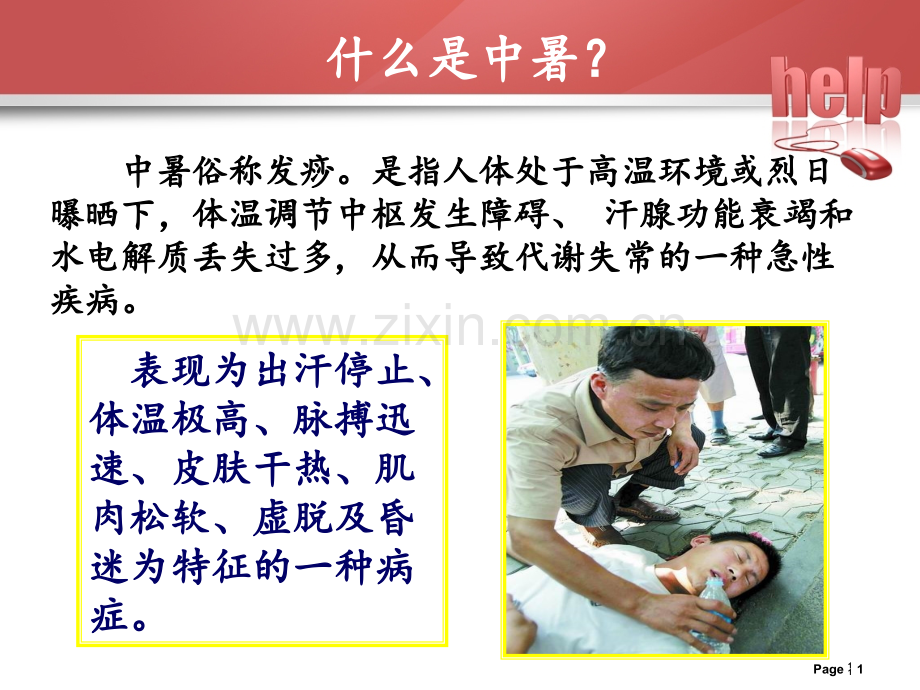 什么是中暑？

help

中暑俗称发痧。是指人体处于高温环境或烈日曝晒下，体温调节中枢发生障碍、 汗腺功能衰竭和水电解质丢失过多，从而导致代谢失常的一种急性疾病。

www.zixin.com.cn

表现为出汗停止、体温极高、脉搏迅速、皮肤干热、肌肉松软、虚脱及昏迷为特征的一种病症。

Page 1